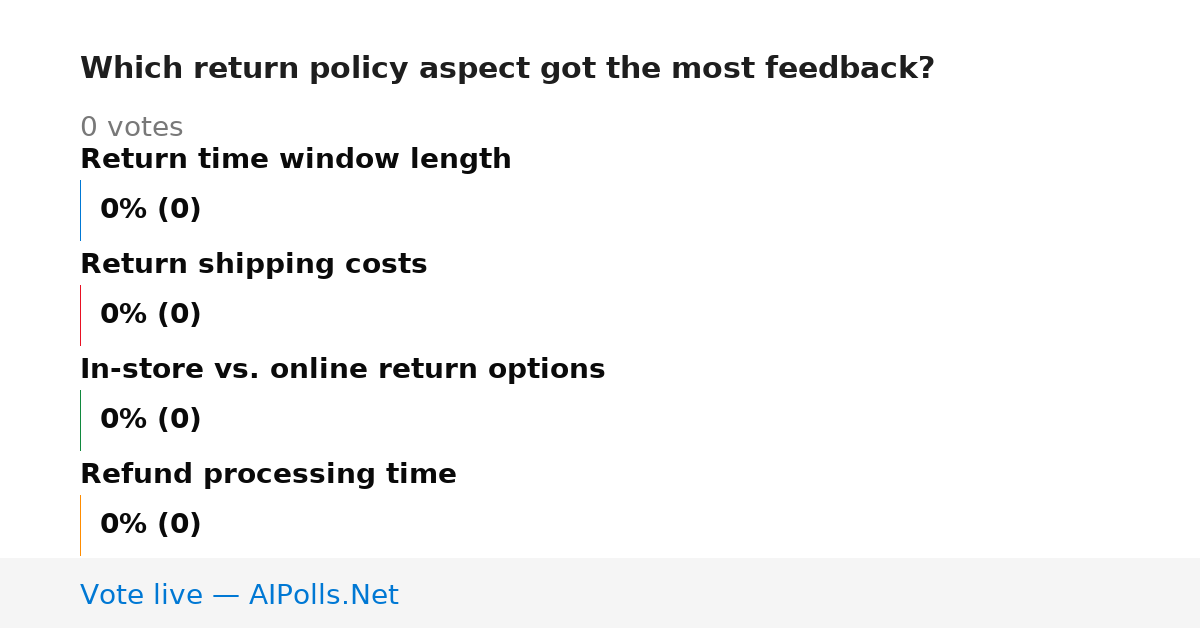 Which return policy aspect got the most feedback?

0 votes

Return time window length

0% (0)

Return shipping costs

0% (0)

In-store vs. online return options

0% (0)

Refund processing time

0% (0)

Vote live — AIPolls.Net